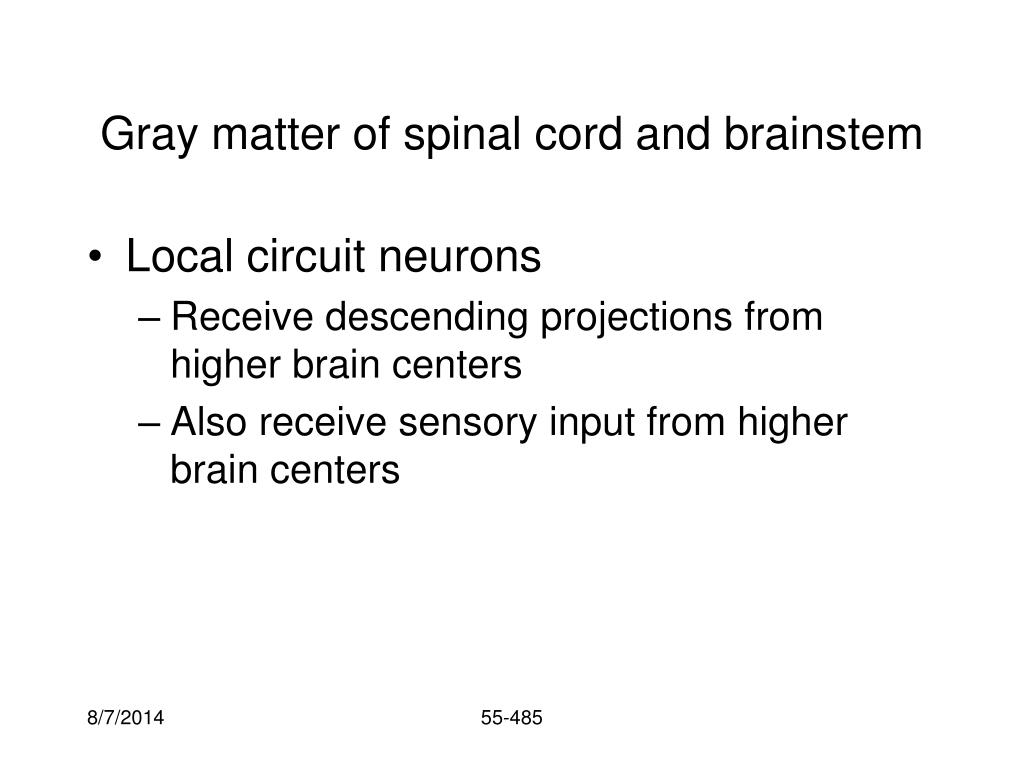 Gray matter of spinal cord and brainstem

• Local circuit neurons
– Receive descending projections from higher brain centers
– Also receive sensory input from higher brain centers

8/7/2014

55-485